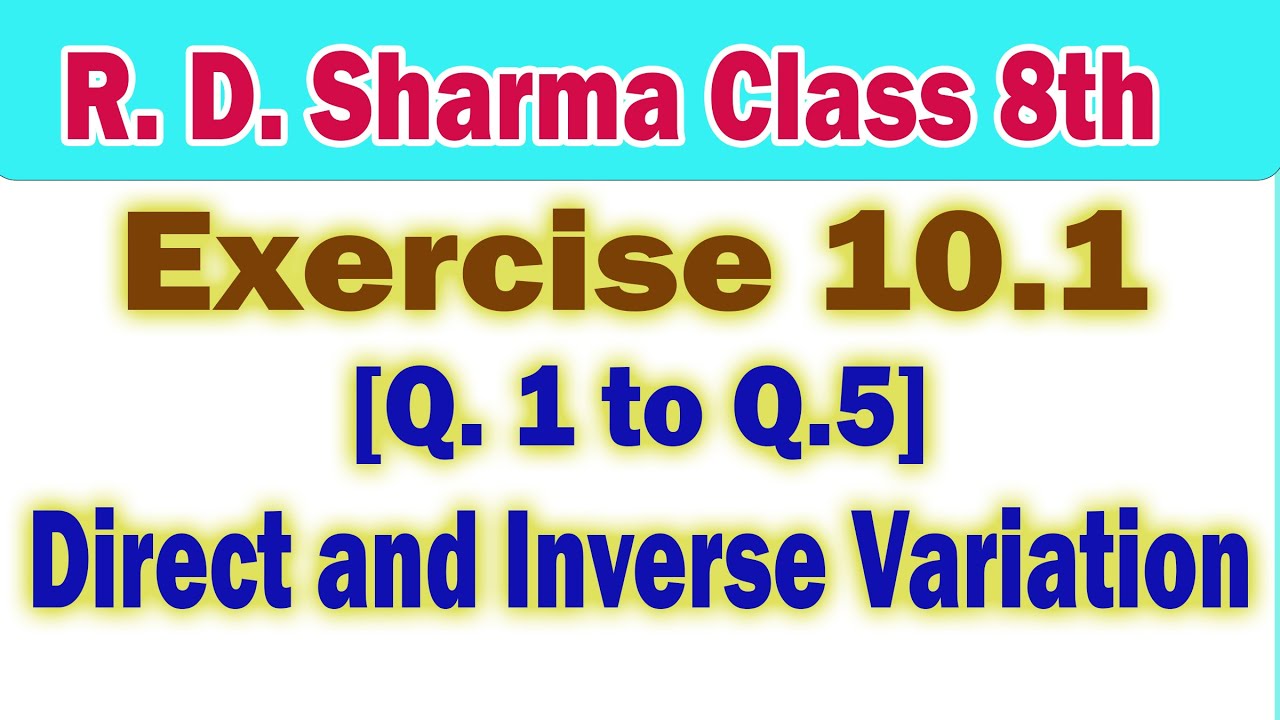 R. D. Sharma Class 8th

Exercise 10.1

[Q. 1 to Q.5]

Direct and Inverse Variation